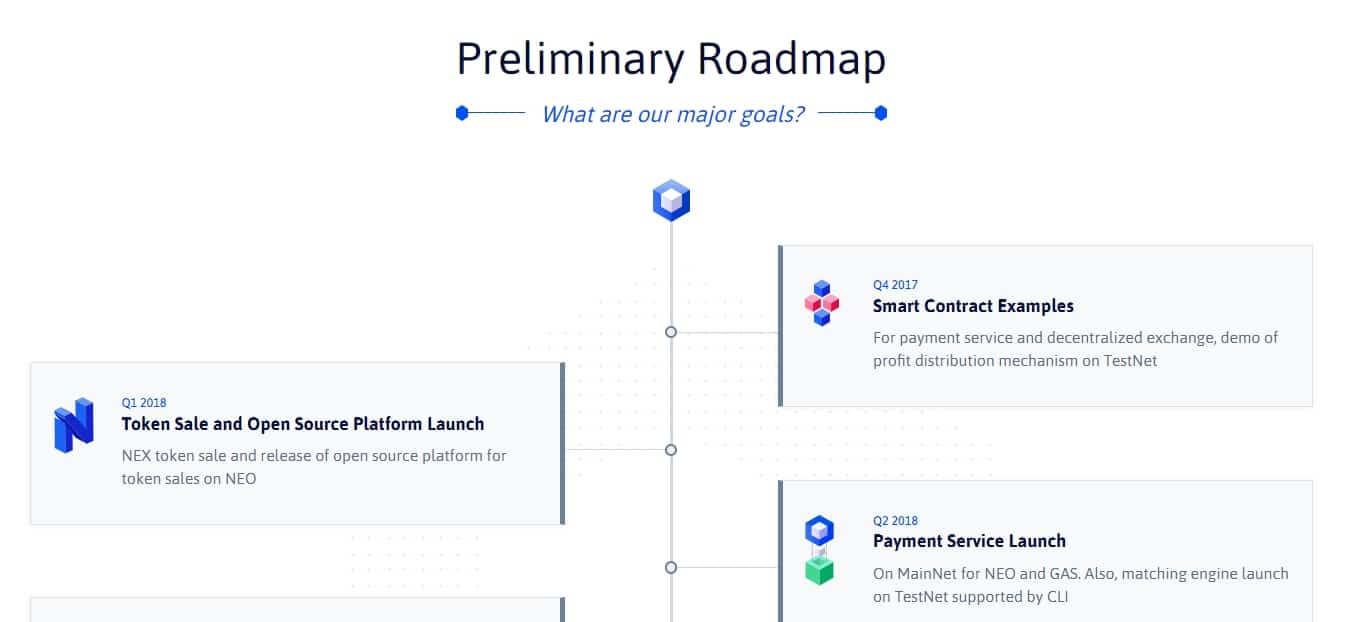 Preliminary Roadmap

What are our major goals?

Q4 2017
Smart Contract Examples
For payment service and decentralized exchange, demo of profit distribution mechanism on TestNet

Q1 2018
Token Sale and Open Source Platform Launch
NEX token sale and release of open source platform for token sales on NEO

Q2 2018
Payment Service Launch
On MainNet for NEO and GAS. Also, matching engine launch on TestNet supported by CLI